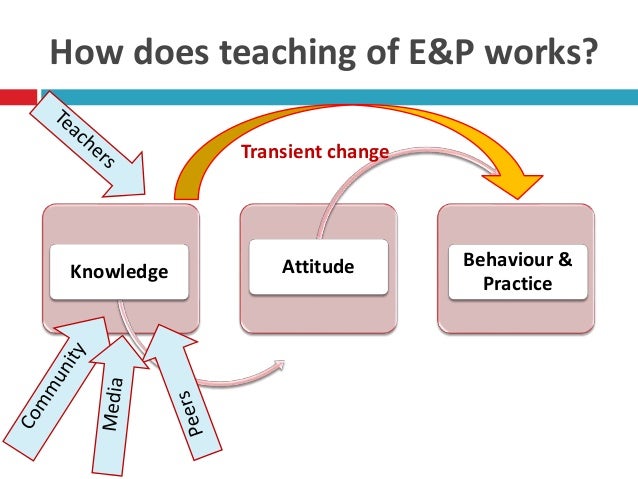 How does teaching of E&P works?

Teachers

Transient change

Knowledge

Attitude

Behaviour & Practice

Community

Media

Peers